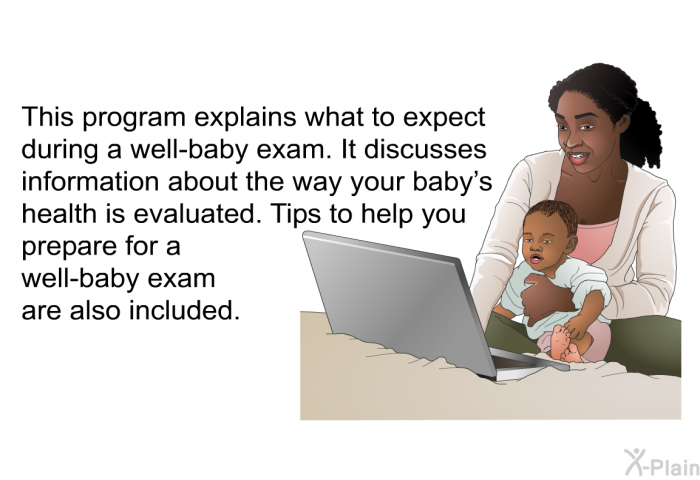 This program explains what to expect during a well-baby exam. It discusses information about the way your baby's health is evaluated. Tips to help you prepare for a well-baby exam are also included.

X-Plain